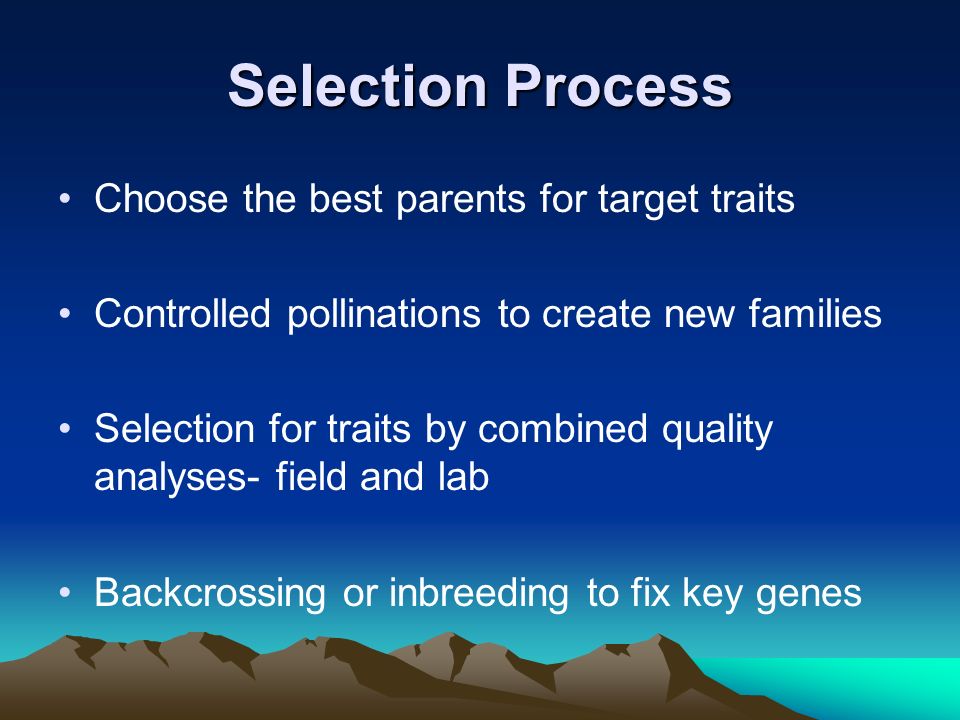 Selection Process

• Choose the best parents for target traits

• Controlled pollinations to create new families

• Selection for traits by combined quality analyses- field and lab

• Backcrossing or inbreeding to fix key genes